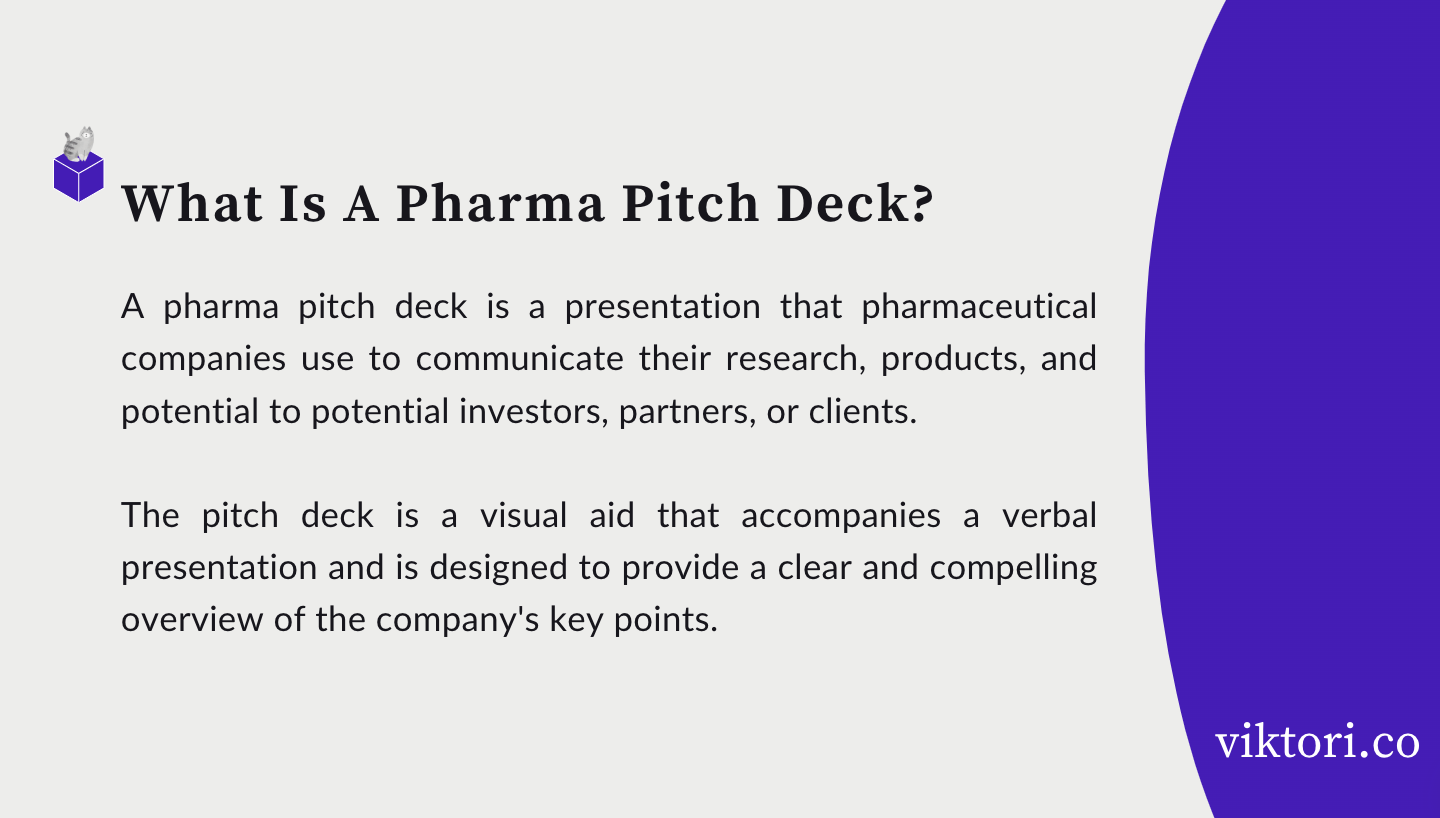 What Is A Pharma Pitch Deck?

A pharma pitch deck is a presentation that pharmaceutical companies use to communicate their research, products, and potential to potential investors, partners, or clients.

The pitch deck is a visual aid that accompanies a verbal presentation and is designed to provide a clear and compelling overview of the company's key points.

viktori.co